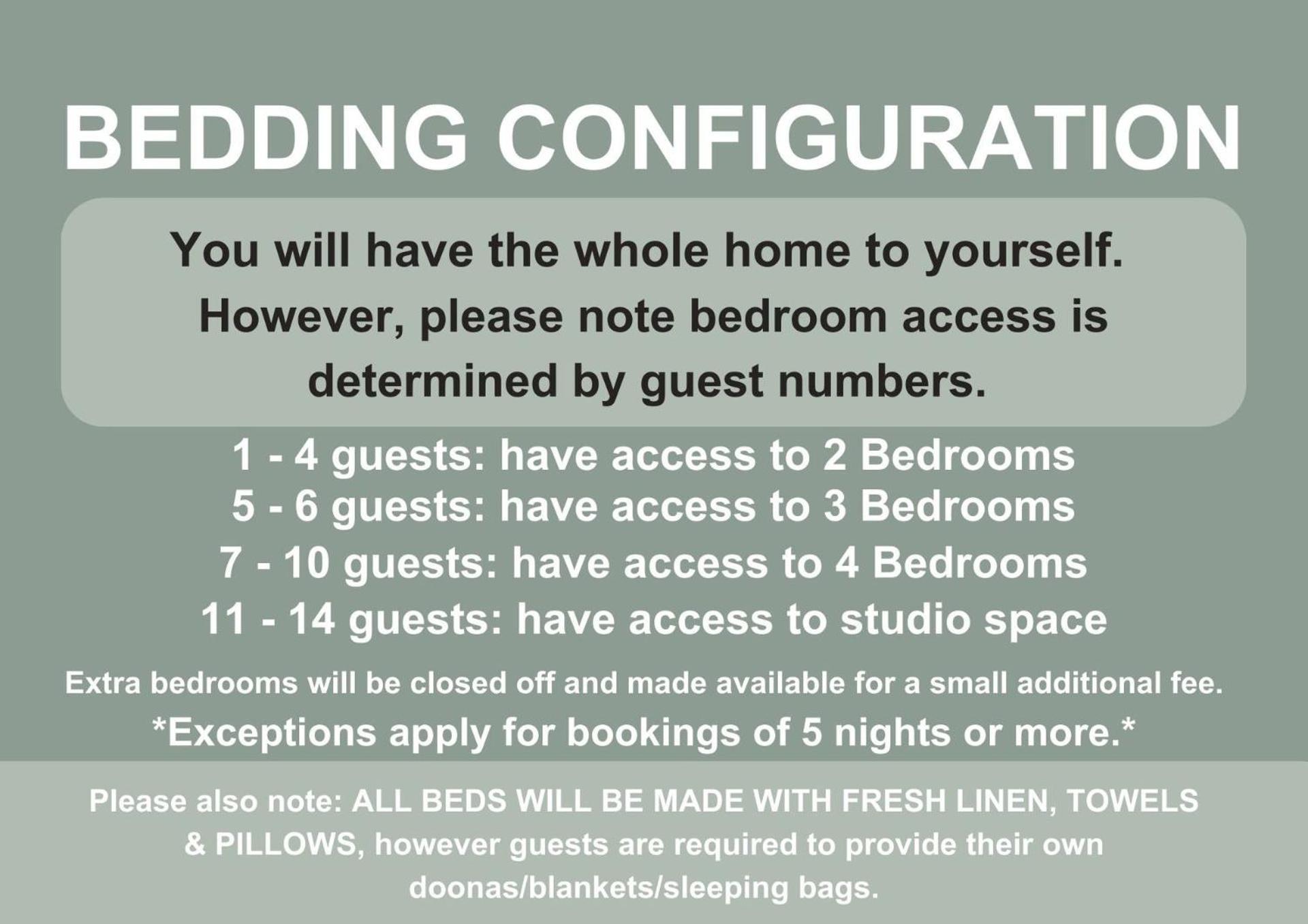 BEDDING CONFIGURATION

You will have the whole home to yourself. However, please note bedroom access is determined by guest numbers.

1 - 4 guests: have access to 2 Bedrooms
5 - 6 guests: have access to 3 Bedrooms
7 - 10 guests: have access to 4 Bedrooms
11 - 14 guests: have access to studio space

Extra bedrooms will be closed off and made available for a small additional fee.

*Exceptions apply for bookings of 5 nights or more.*

Please also note: ALL BEDS WILL BE MADE WITH FRESH LINEN, TOWELS & PILLOWS, however guests are required to provide their own doonas/blankets/sleeping bags.